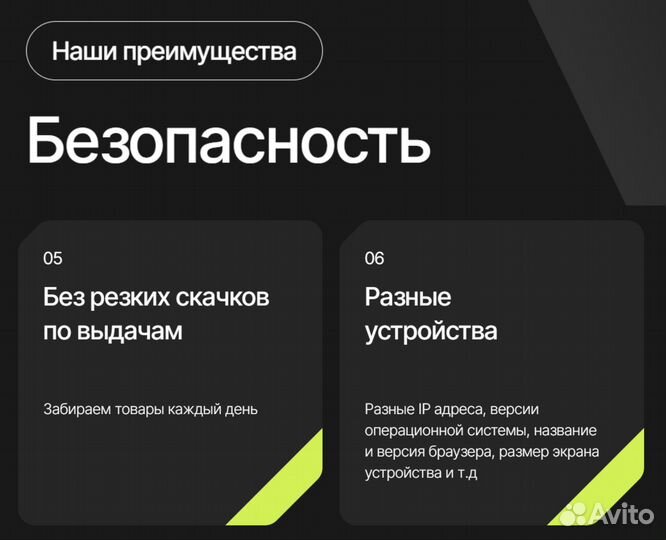 Наши преимущества

Безопасность

05

Без резких скачков по выдачам

Забираем товары каждый день

06

Разные устройства

Разные IP адреса, версии операционной системы, название и версия браузера, размер экрана устройства и т.д

Avito